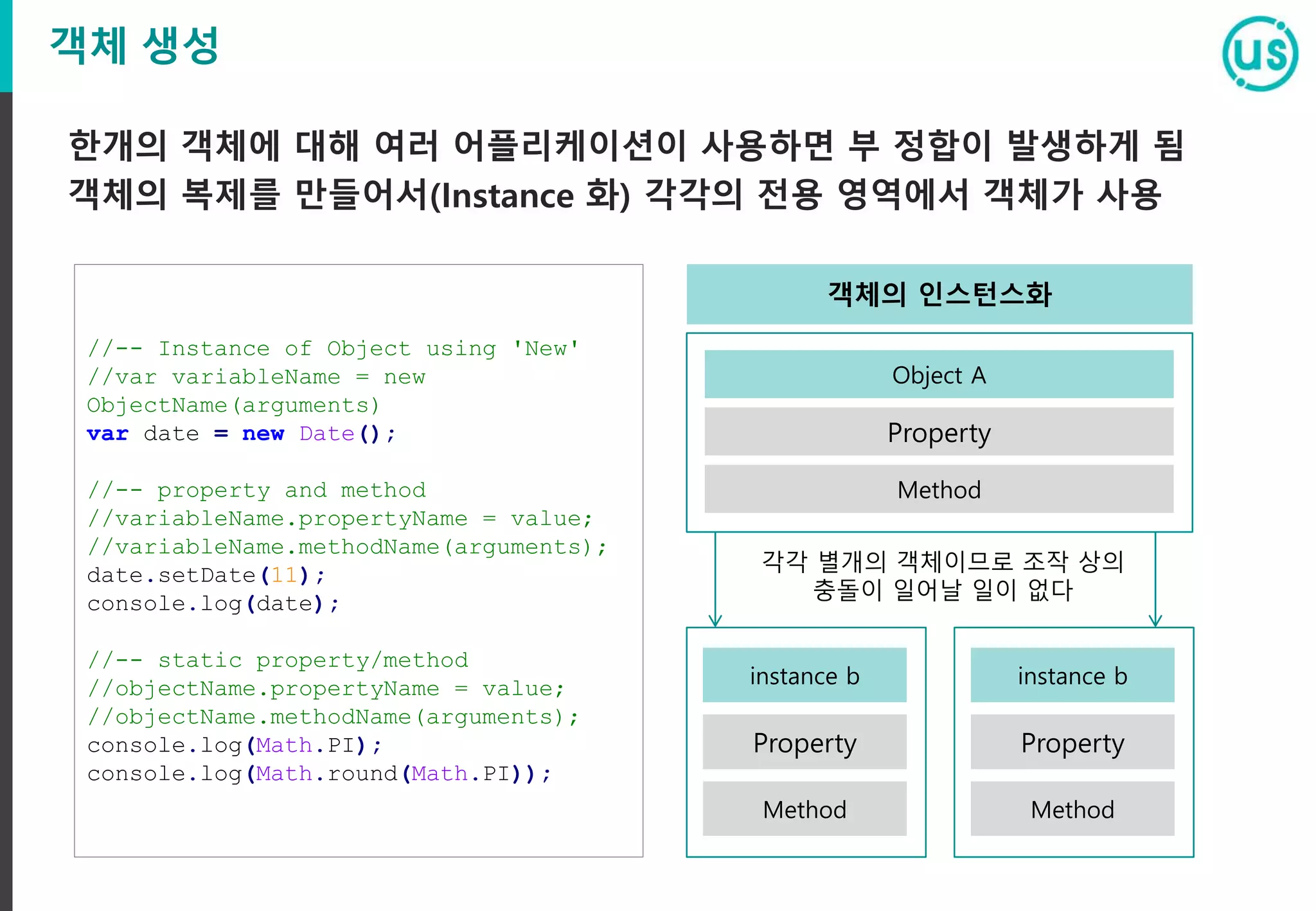 객체 생성

us

한개의 객체에 대해 여러 어플리케이션이 사용하면 부 정합이 발생하게 됨
객체의 복제를 만들어서(Instance 화) 각각의 전용 영역에서 객체가 사용

//-- Instance of Object using 'New'
//var variableName = new ObjectName(arguments)
var date = new Date();

//-- property and method
//variableName.propertyName = value;
//variableName.methodName(arguments);
date.setDate(11);
console.log(date);

//-- static property/method
//objectName.propertyName = value;
//objectName.methodName(arguments);
console.log(Math.PI);
console.log(Math.round(Math.PI));

객체의 인스턴스화

Object A

Property

Method

각각 별개의 객체이므로 조작 상의 충돌이 일어날 일이 없다

instance b

Property

Method

instance b

Property

Method